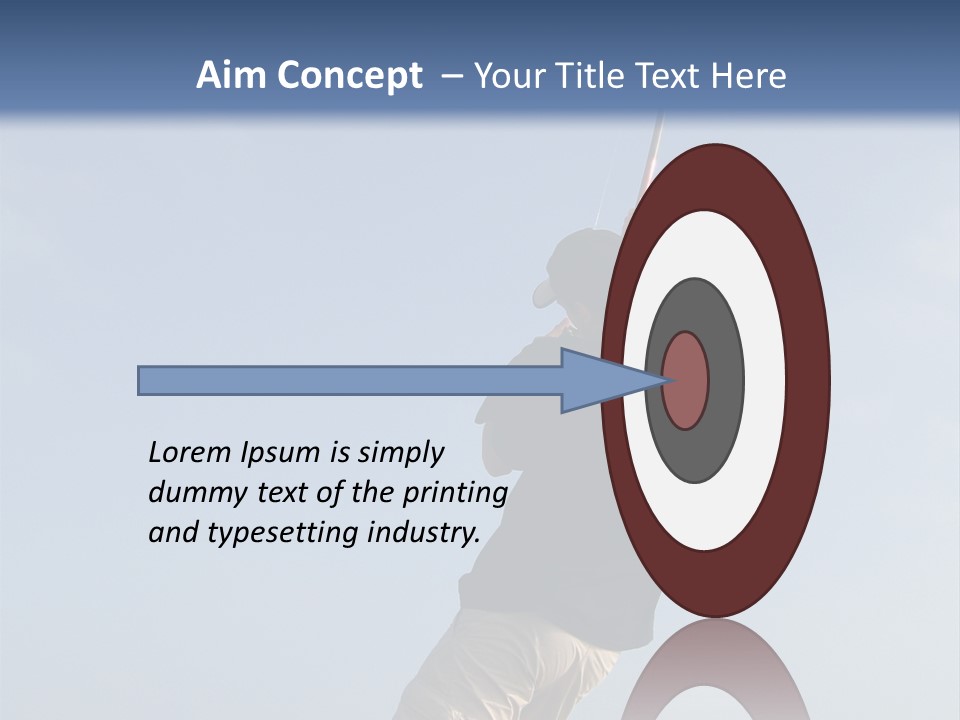 Aim Concept – Your Title Text Here

Lorem Ipsum is simply dummy text of the printing and typesetting industry.